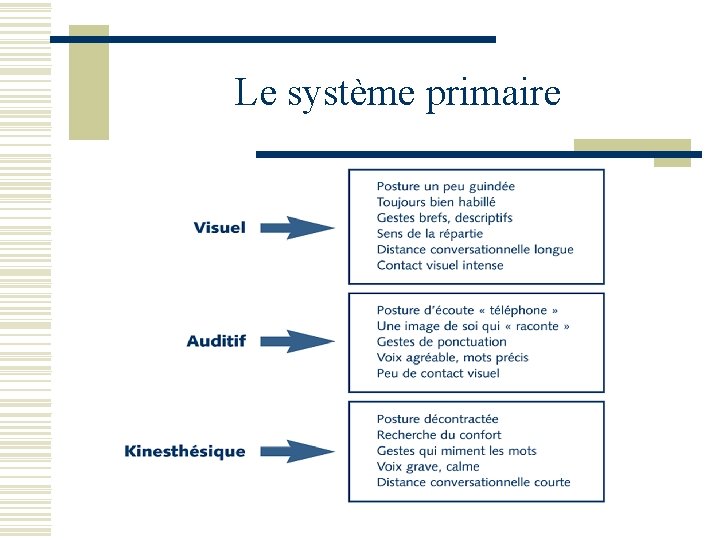 Le système primaire

Visuel

Posture un peu guindée
Toujours bien habillé
Gestes brefs, descriptifs
Sens de la répartie
Distance conversationnelle longue
Contact visuel intense

Auditif

Posture d'écoute « téléphone »
Une image de soi qui « raconte »
Gestes de ponctuation
Voix agréable, mots précis
Peu de contact visuel

Kinesthésique

Posture décontractée
Recherche du confort
Gestes qui miment les mots
Voix grave, calme
Distance conversationnelle courte